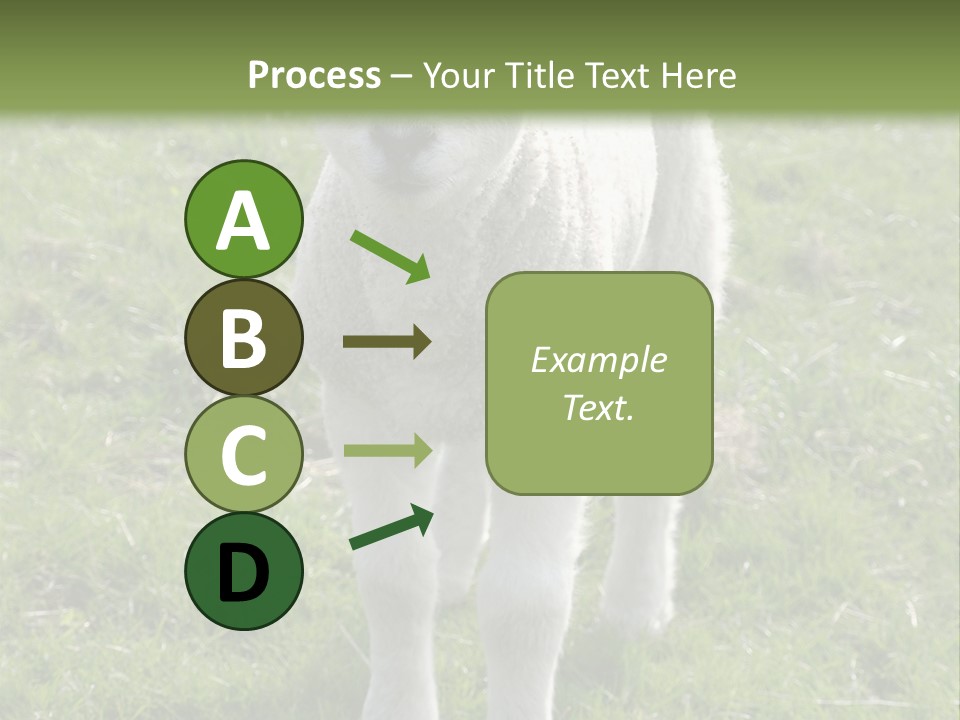 Process – Your Title Text Here

A

B

C

D

Example Text.